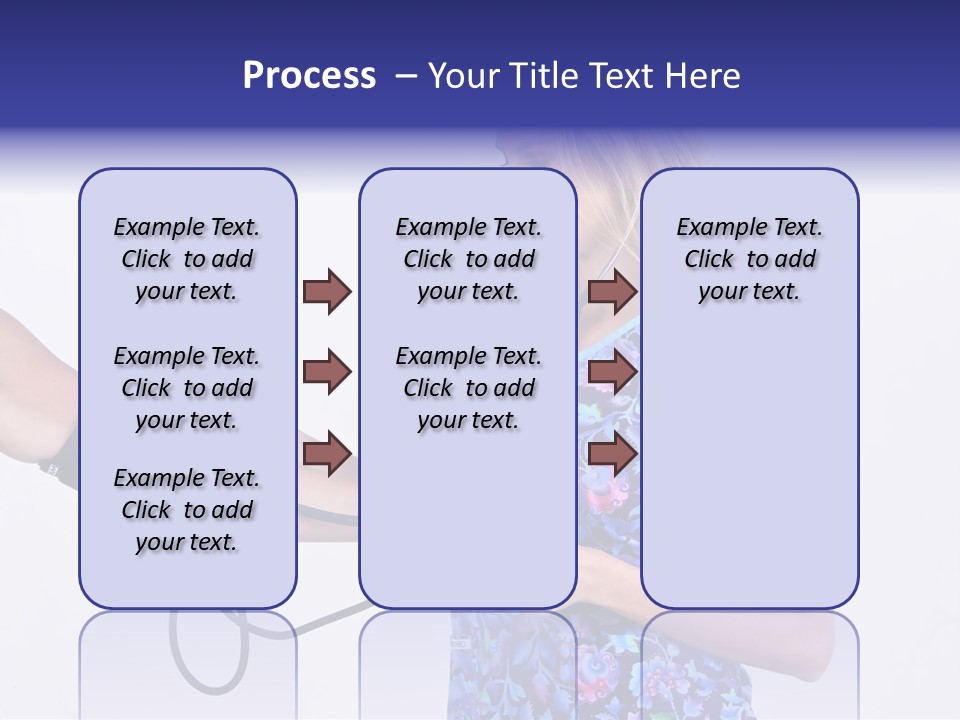 Process – Your Title Text Here

Example Text. Click to add your text.

Example Text. Click to add your text.

Example Text. Click to add your text.

Example Text. Click to add your text.

Example Text. Click to add your text.

Example Text. Click to add your text.